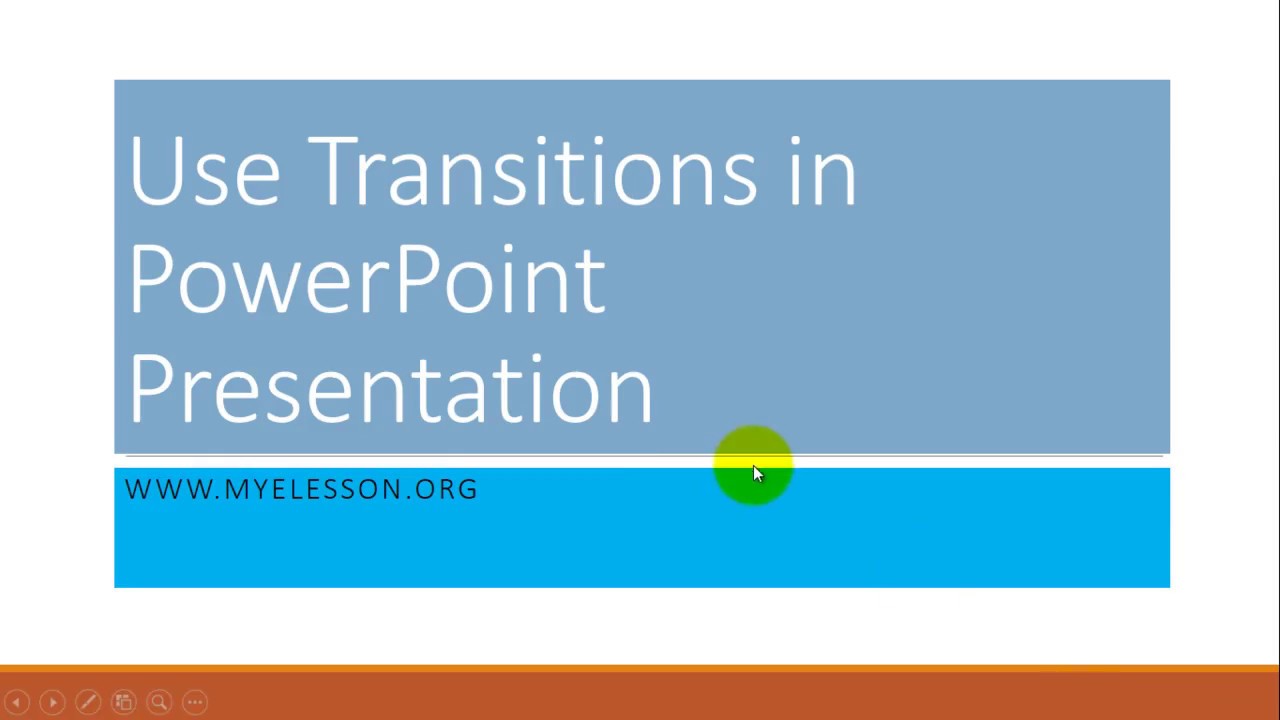 Use Transitions in PowerPoint Presentation

WWW.MYELESSON.ORG